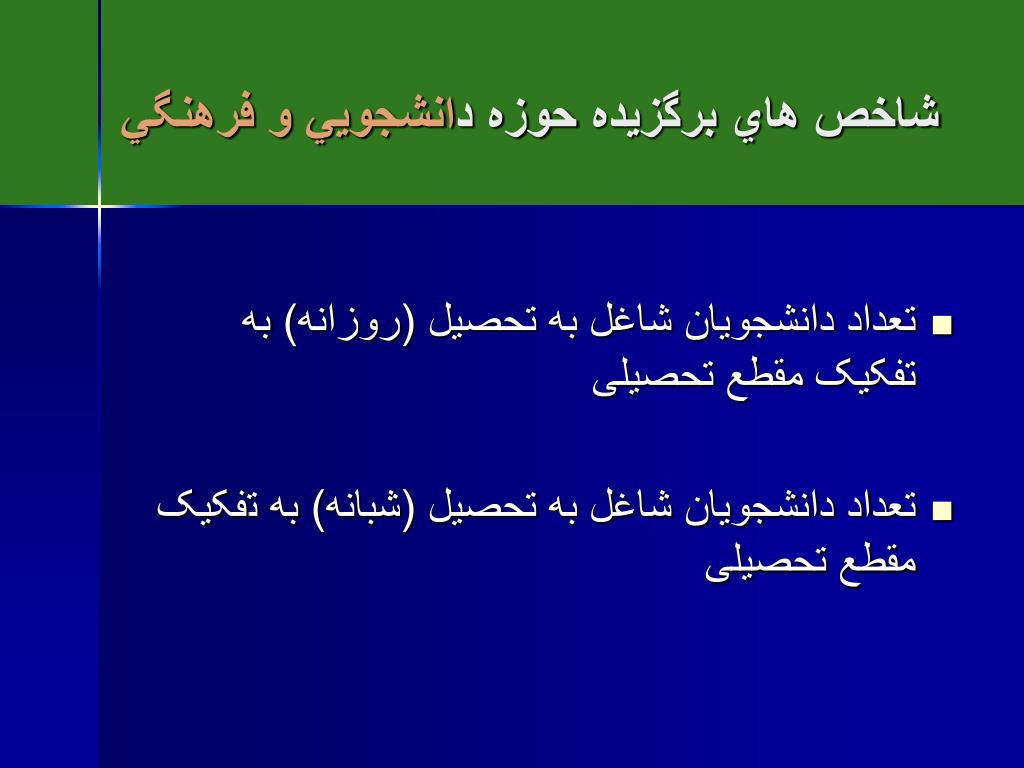 شاخص هاي برگزيده حوزه دانشجويي و فرهنگي

■ تعداد دانشجویان شاغل به تحصیل (روزانه) به تفکیک مقطع تحصیلی

■ تعداد دانشجویان شاغل به تحصیل (شبانه) به تفکیک مقطع تحصیلی